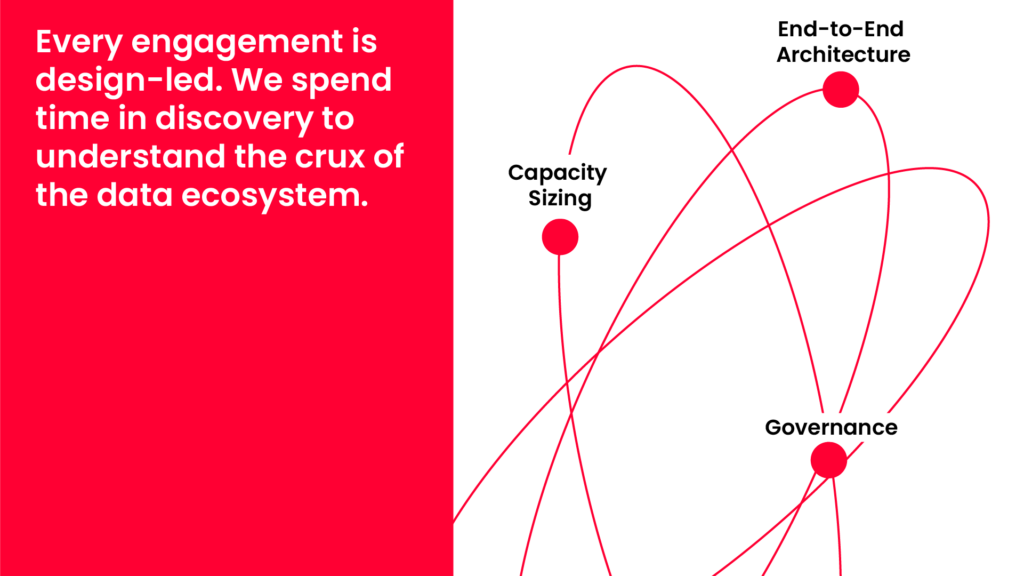 Every engagement is design-led. We spend time in discovery to understand the crux of the data ecosystem.

End-to-End Architecture

Capacity Sizing

Governance